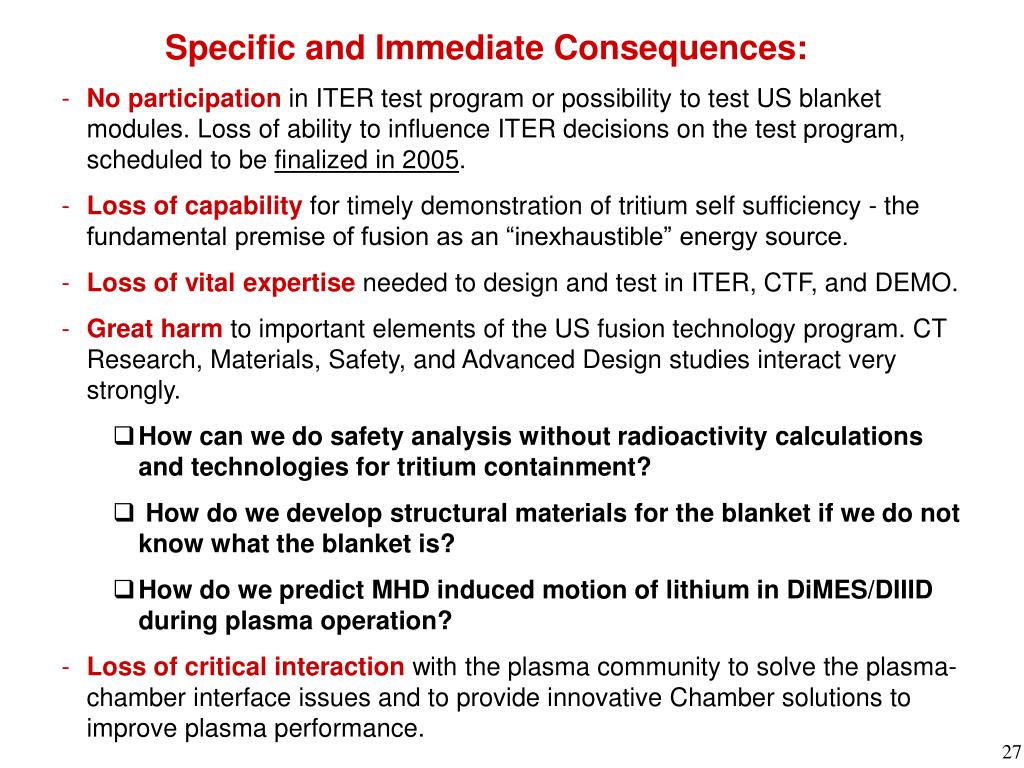 Specific and Immediate Consequences:

- No participation in ITER test program or possibility to test US blanket modules. Loss of ability to influence ITER decisions on the test program, scheduled to be finalized in 2005.

- Loss of capability for timely demonstration of tritium self sufficiency - the fundamental premise of fusion as an “inexhaustible” energy source.

- Loss of vital expertise needed to design and test in ITER, CTF, and DEMO.

- Great harm to important elements of the US fusion technology program. CT Research, Materials, Safety, and Advanced Design studies interact very strongly.

❑ How can we do safety analysis without radioactivity calculations and technologies for tritium containment?

❑ How do we develop structural materials for the blanket if we do not know what the blanket is?

❑ How do we predict MHD induced motion of lithium in DiMES/DIIID during plasma operation?

- Loss of critical interaction with the plasma community to solve the plasma-chamber interface issues and to provide innovative Chamber solutions to improve plasma performance.

27